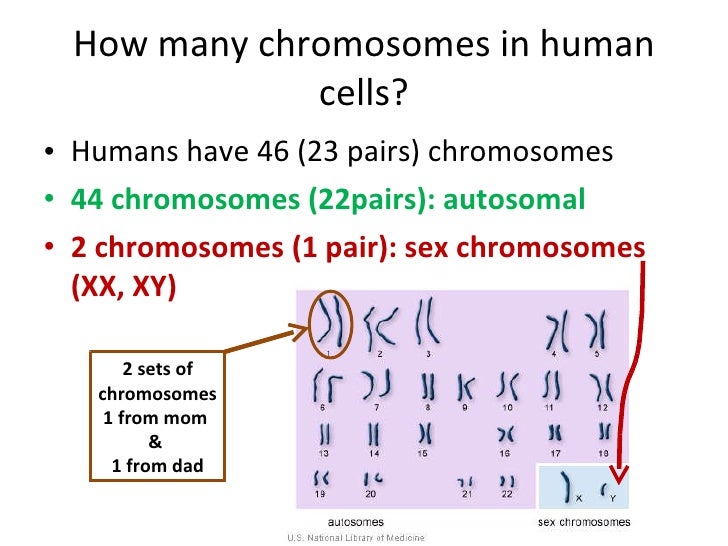 How many chromosomes in human cells?

• Humans have 46 (23 pairs) chromosomes
• 44 chromosomes (22pairs): autosomal
• 2 chromosomes (1 pair): sex chromosomes (XX, XY)

2 sets of chromosomes 1 from mom & 1 from dad

1 2 3 4 5
6 7 8 9 10 11 12
13 14 15 16 17 18
19 20 21 22
X Y

autosomes
sex chromosomes
U.S. National Library of Medicine